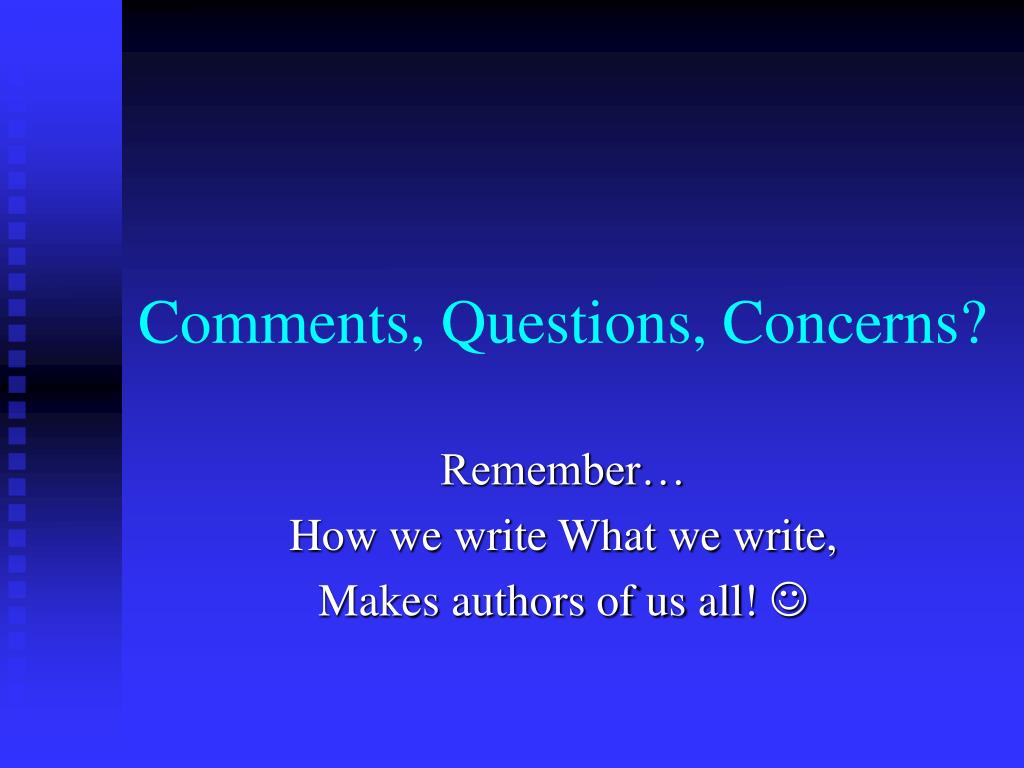 Comments, Questions, Concerns?

Remember…
How we write What we write,
Makes authors of us all! ☺